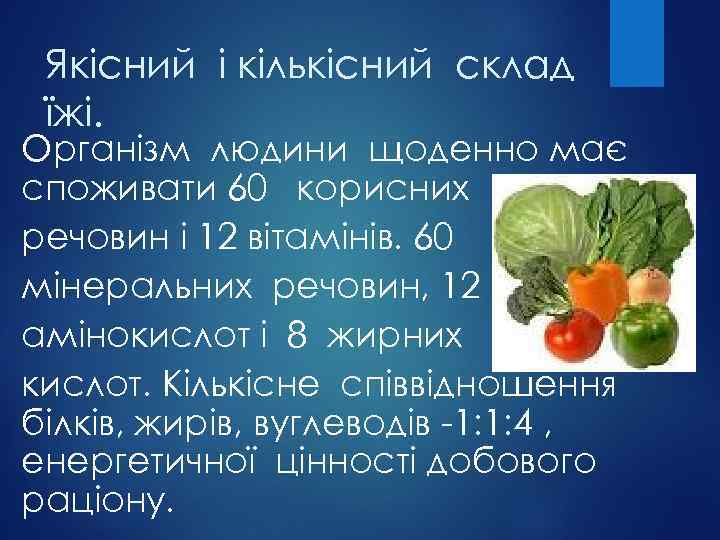 Якісний і кількісний склад їжі.

Організм людини щоденно має споживати 60 корисних речовин і 12 вітамінів. 60 мінеральних речовин, 12 амінокислот і 8 жирних кислот. Кількісне співвідношення білків, жирів, вуглеводів -1:1:4 , енергетичної цінності добового раціону.